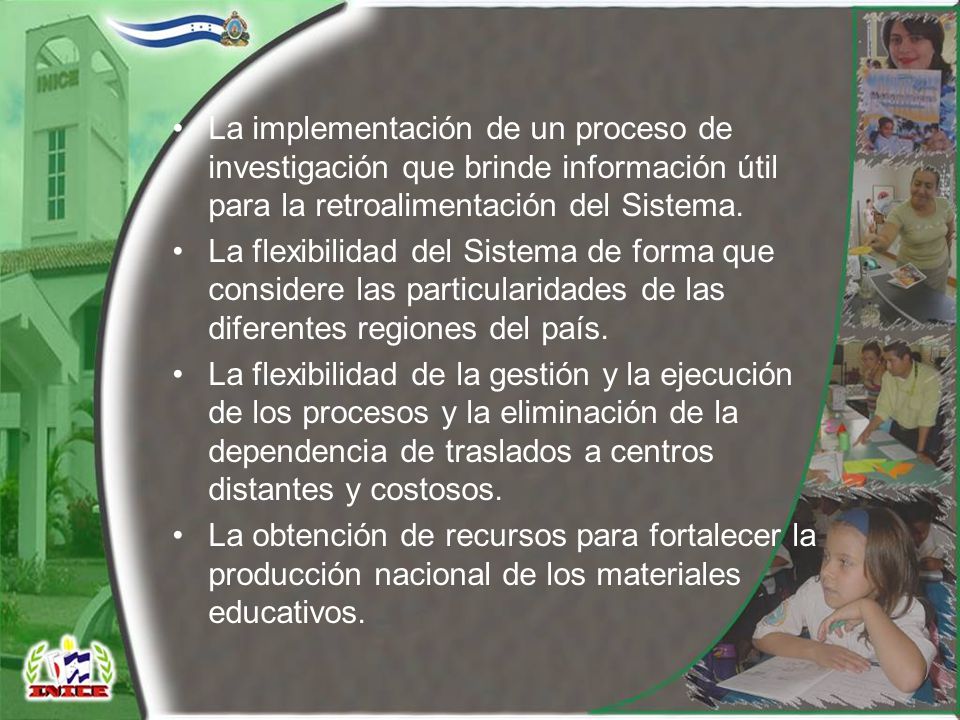 INICE

• La implementación de un proceso de investigación que brinde información útil para la retroalimentación del Sistema.
• La flexibilidad del Sistema de forma que considere las particularidades de las diferentes regiones del país.
• La flexibilidad de la gestión y la ejecución de los procesos y la eliminación de la dependencia de traslados a centros distantes y costosos.
• La obtención de recursos para fortalecer la producción nacional de los materiales educativos.

INICE